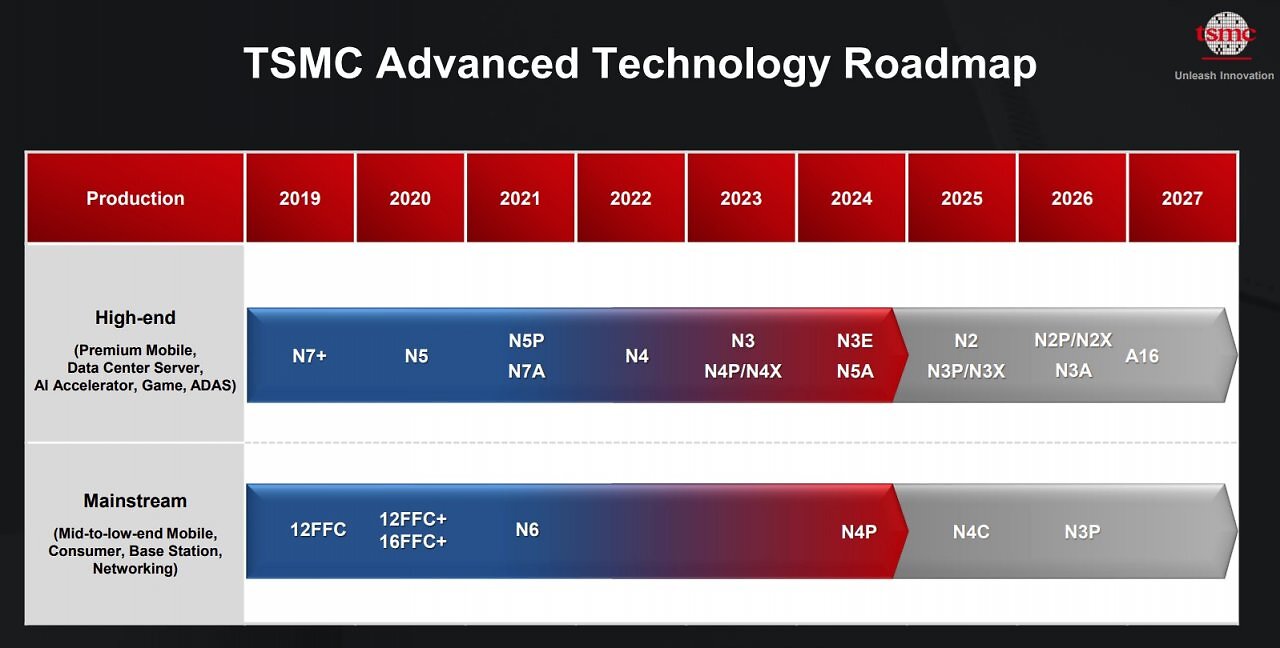 TSMC Advanced Technology Roadmap

tsmc
Unleash Innovation

| Production | 2019 | 2020 | 2021 | 2022 | 2023 | 2024 | 2025 | 2026 | 2027 |
|---|---|---|---|---|---|---|---|---|---|
| High-end (Premium Mobile, Data Center Server, AI Accelerator, Game, ADAS) | N7+ | N5 | N5P N7A | N4 | N3 N4P/N4X | N3E N5A | N2 N3P/N3X | N2P/N2X N3A | A16 |
| Mainstream (Mid-to-low-end Mobile, Consumer, Base Station, Networking) | 12FFC | 12FFC+ 16FFC+ | N6 | | | N4P | N4C | N3P | |